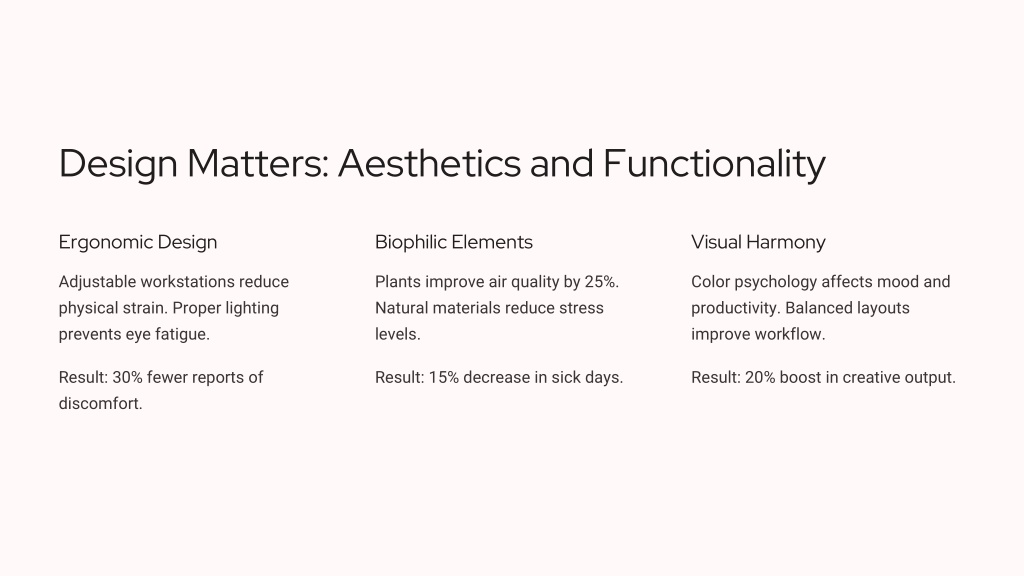 Design Matters: Aesthetics and Functionality

Ergonomic Design

Adjustable workstations reduce physical strain. Proper lighting prevents eye fatigue.

Result: 30% fewer reports of discomfort.

Biophilic Elements

Plants improve air quality by 25%. Natural materials reduce stress levels.

Result: 15% decrease in sick days.

Visual Harmony

Color psychology affects mood and productivity. Balanced layouts improve workflow.

Result: 20% boost in creative output.